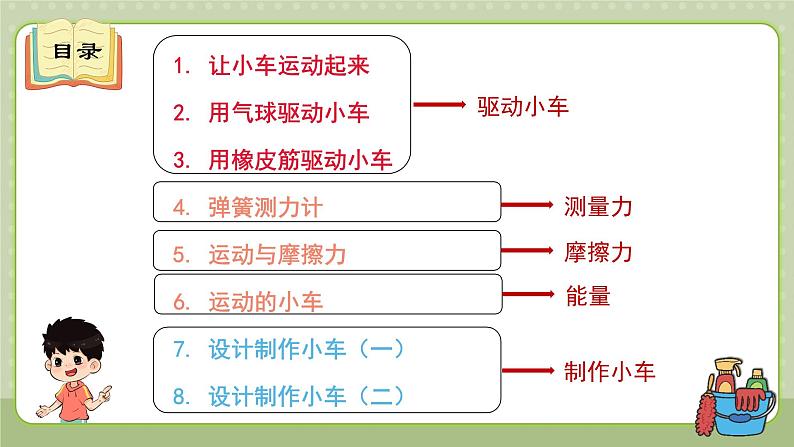 目录

1. 让小车运动起来

2. 用气球驱动小车

3. 用橡皮筋驱动小车

驱动小车

4. 弹簧测力计

测量力

5. 运动与摩擦力

摩擦力

6. 运动的小车

能量

7. 设计制作小车（一）

8. 设计制作小车（二）

制作小车